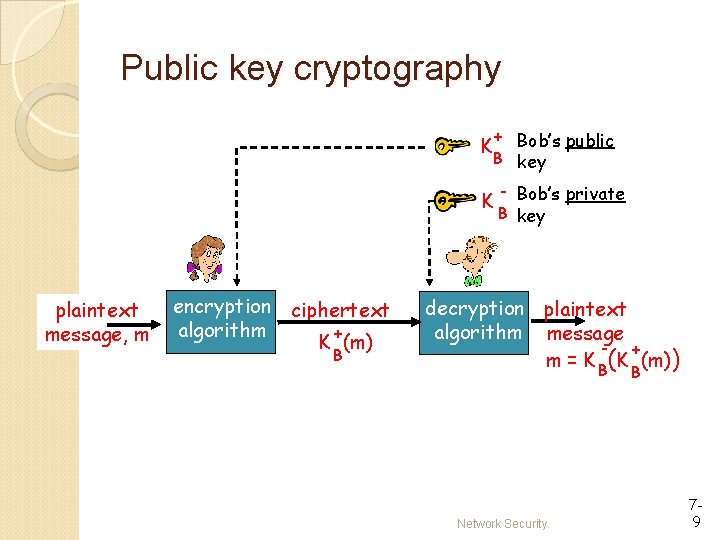 Public key cryptography

$K_B^+$ Bob's public key

$K_B^-$ Bob's private key

plaintext message, m

encryption algorithm

ciphertext $K_B^+(m)$

decryption algorithm

plaintext message $m = K_B^-(K_B^+(m))$

Network Security

7-9